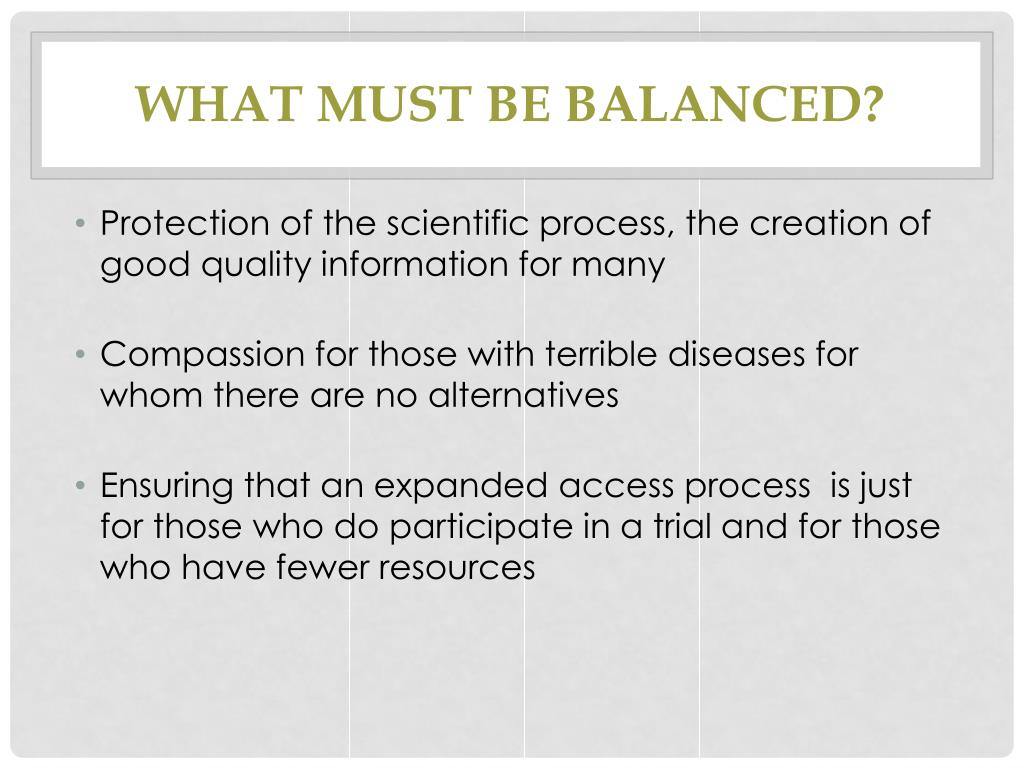 WHAT MUST BE BALANCED?

• Protection of the scientific process, the creation of good quality information for many

• Compassion for those with terrible diseases for whom there are no alternatives

• Ensuring that an expanded access process is just for those who do participate in a trial and for those who have fewer resources